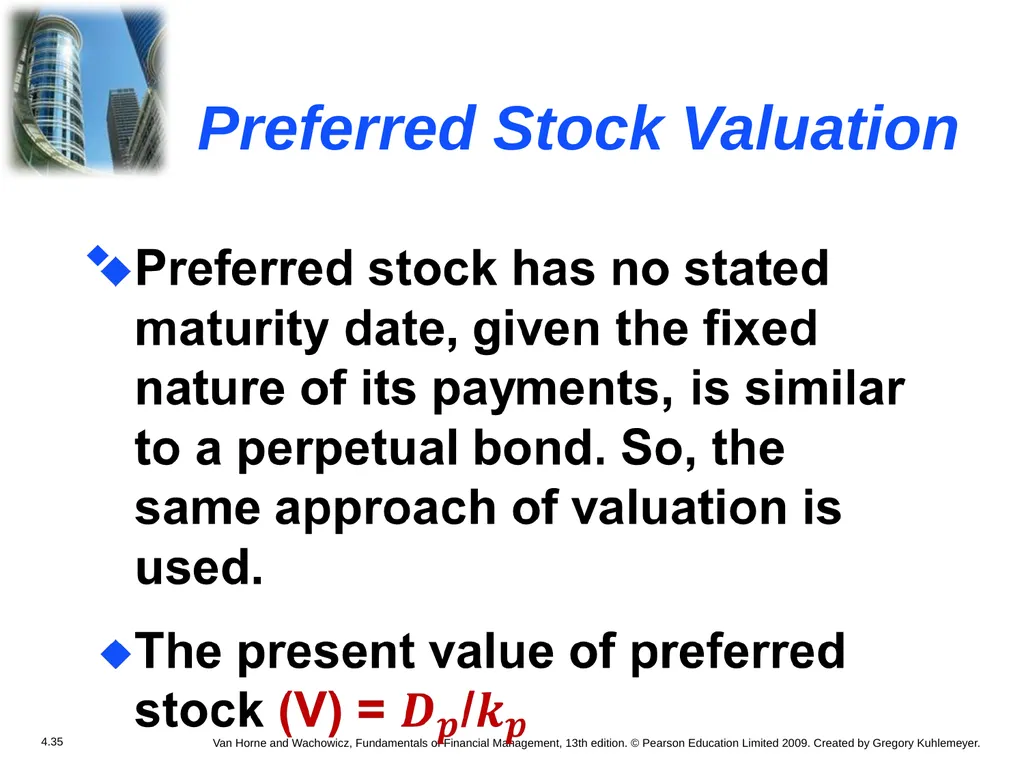 Preferred Stock Valuation

Preferred stock has no stated maturity date, given the fixed nature of its payments, is similar to a perpetual bond. So, the same approach of valuation is used.

The present value of preferred stock (V) = $D_p/k_p$

4.35

Van Horne and Wachowicz, Fundamentals of Financial Management, 13th edition. © Pearson Education Limited 2009. Created by Gregory Kuhlemeyer.